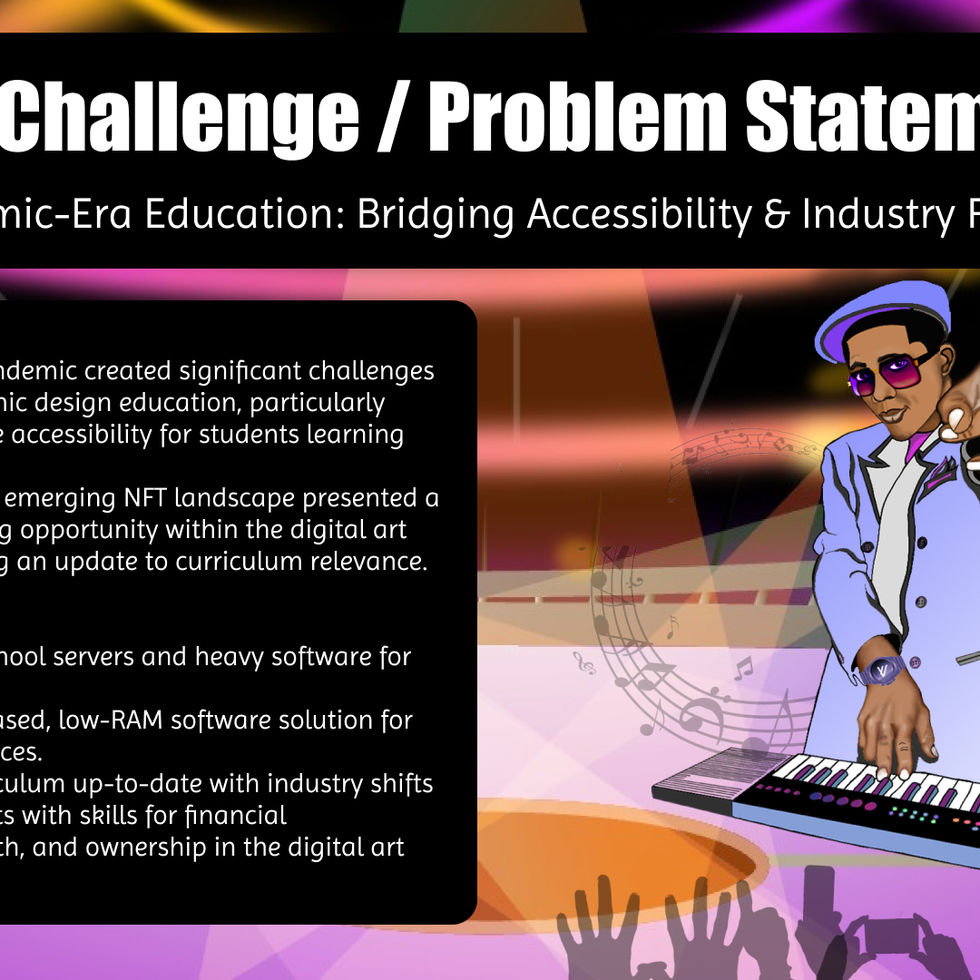 Challenge / Problem Statem

mic-Era Education: Bridging Accessibility & Industry F

ndemic created significant challenges nic design education, particularly e accessibility for students learning

emerging NFT landscape presented a g opportunity within the digital art g an update to curriculum relevance.

hool servers and heavy software for

ased, low-RAM software solution for ces.

culum up-to-date with industry shifts ts with skills for financial th, and ownership in the digital art